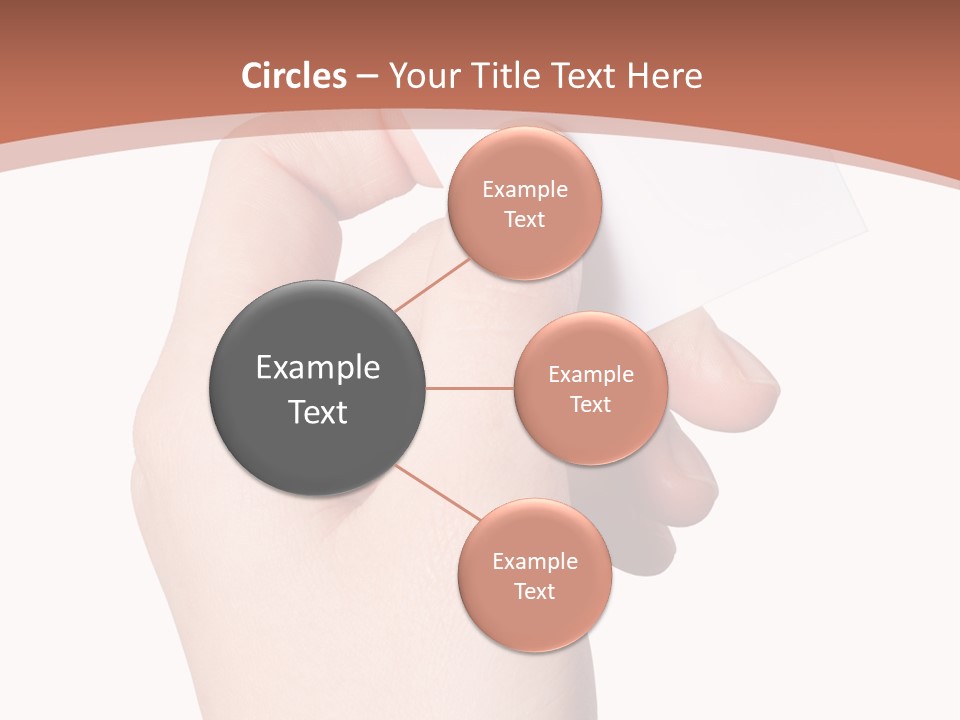 Circles – Your Title Text Here

Example Text

Example Text

Example Text

Example Text